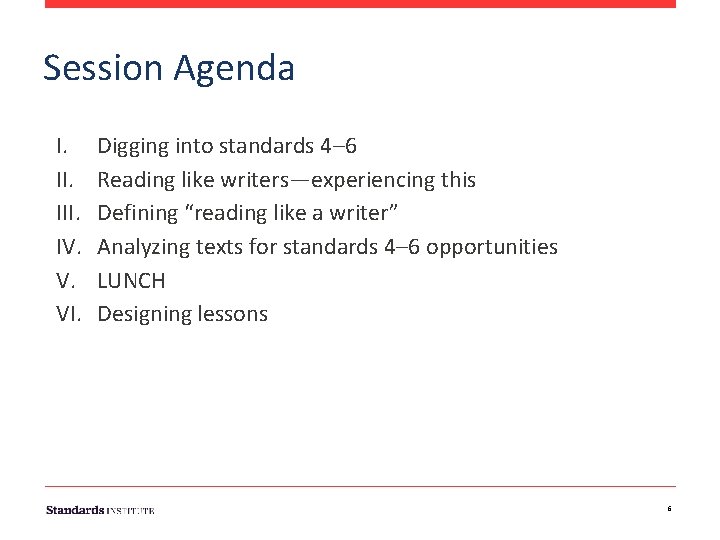 Session Agenda

I. Digging into standards 4–6
II. Reading like writers—experiencing this
III. Defining "reading like a writer"
IV. Analyzing texts for standards 4–6 opportunities
V. LUNCH
VI. Designing lessons

Standards INSTITUTE

6